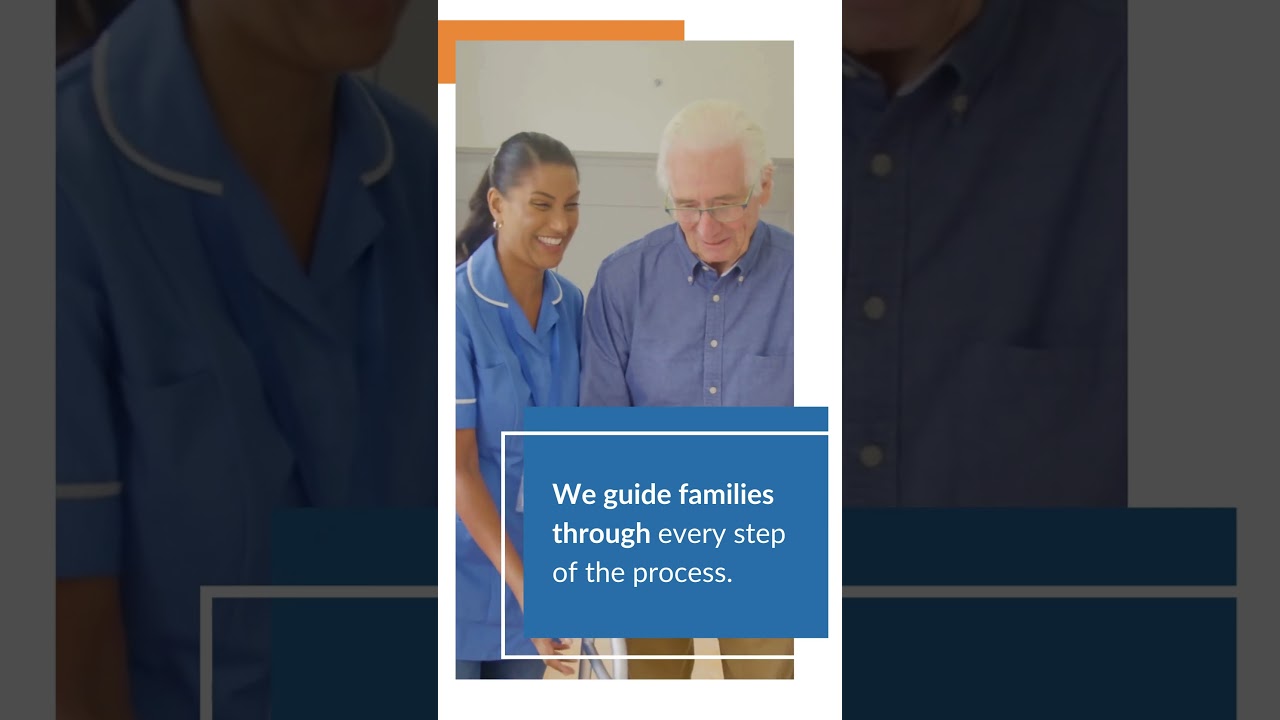 We guide families through every step of the process.